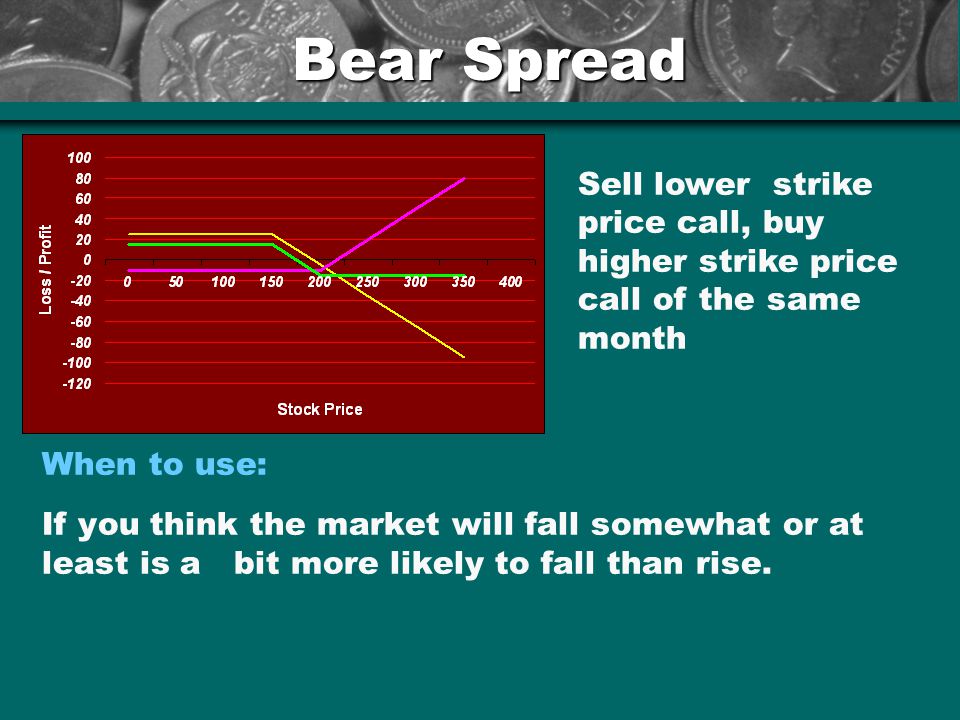 Bear Spread

100
80
60
40
20
0
-20
-40
-60
-80
-100
-120

Loss / Profit

0 50 100 150 200 250 300 350 400

Stock Price

Sell lower strike price call, buy higher strike price call of the same month

When to use:

If you think the market will fall somewhat or at least is a bit more likely to fall than rise.